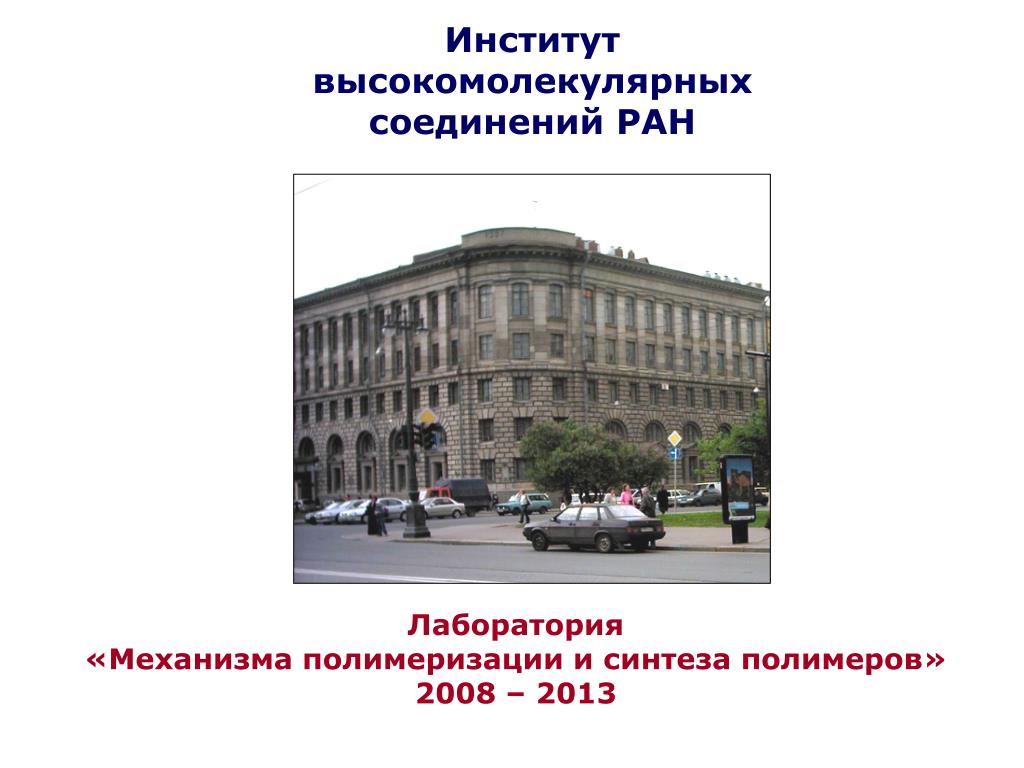 Институт высокомолекулярных соединений РАН

Лаборатория
«Механизма полимеризации и синтеза полимеров»
2008 – 2013